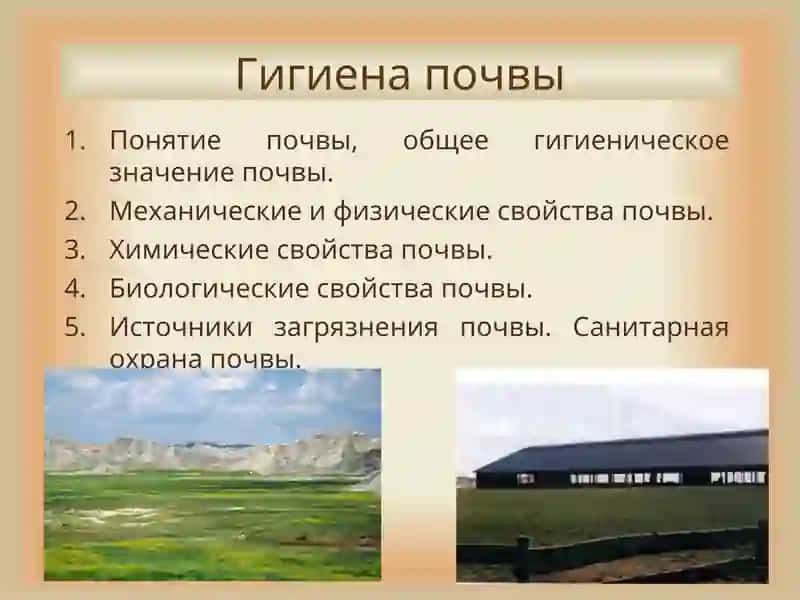 Гигиена почвы

1. Понятие почвы, общее гигиеническое значение почвы.
2. Механические и физические свойства почвы.
3. Химические свойства почвы.
4. Биологические свойства почвы.
5. Источники загрязнения почвы. Санитарная охрана почвы.